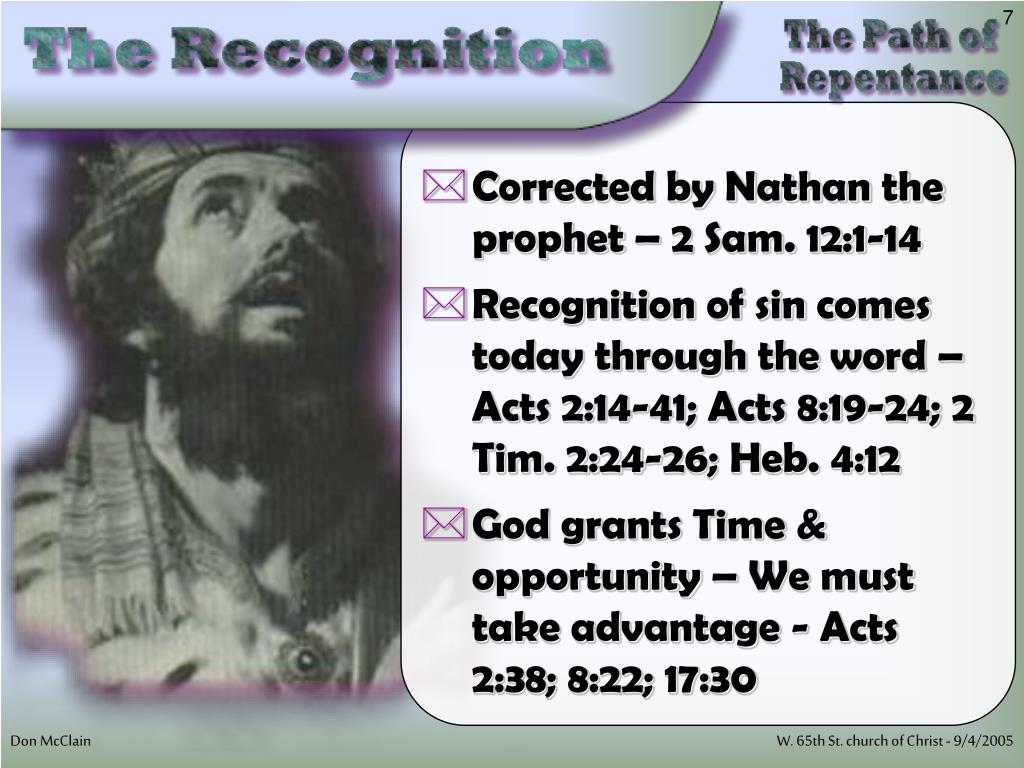 The Recognition

The Path of Repentance

7

Corrected by Nathan the prophet – 2 Sam. 12:1-14

Recognition of sin comes today through the word – Acts 2:14-41; Acts 8:19-24; 2 Tim. 2:24-26; Heb. 4:12

God grants Time & opportunity – We must take advantage - Acts 2:38; 8:22; 17:30

Don McClain

W. 65th St. church of Christ - 9/4/2005